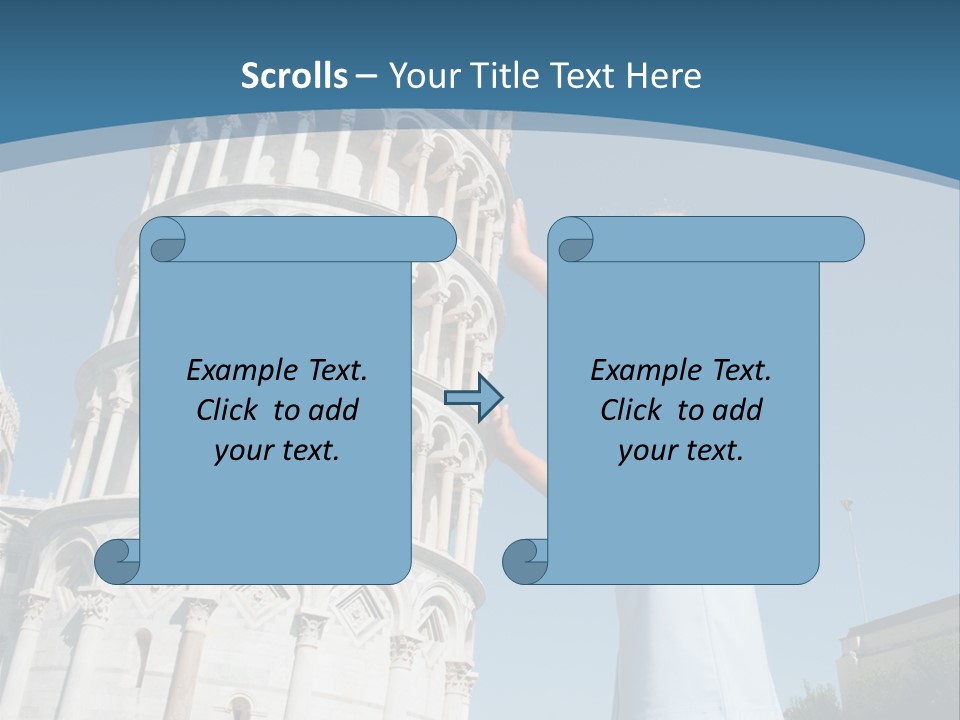 Scrolls – Your Title Text Here

Example Text. Click to add your text.

Example Text. Click to add your text.